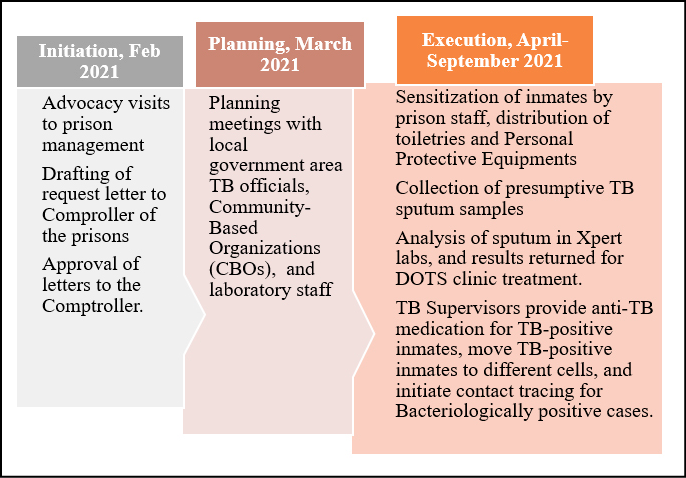 Initiation, Feb 2021

Advocacy visits to prison management

Drafting of request letter to Comproller of the prisons

Approval of letters to the Comptroller.

Planning, March 2021

Planning meetings with local government area TB officials, Community-Based Organizations (CBOs), and laboratory staff

Execution, April-September 2021

Sensitization of inmates by prison staff, distribution of toiletries and Personal Protective Equipments

Collection of presumptive TB sputum samples

Analysis of sputum in Xpert labs, and results returned for DOTS clinic treatment.

TB Supervisors provide anti-TB medication for TB-positive inmates, move TB-positive inmates to different cells, and initiate contact tracing for Bacteriologically positive cases.